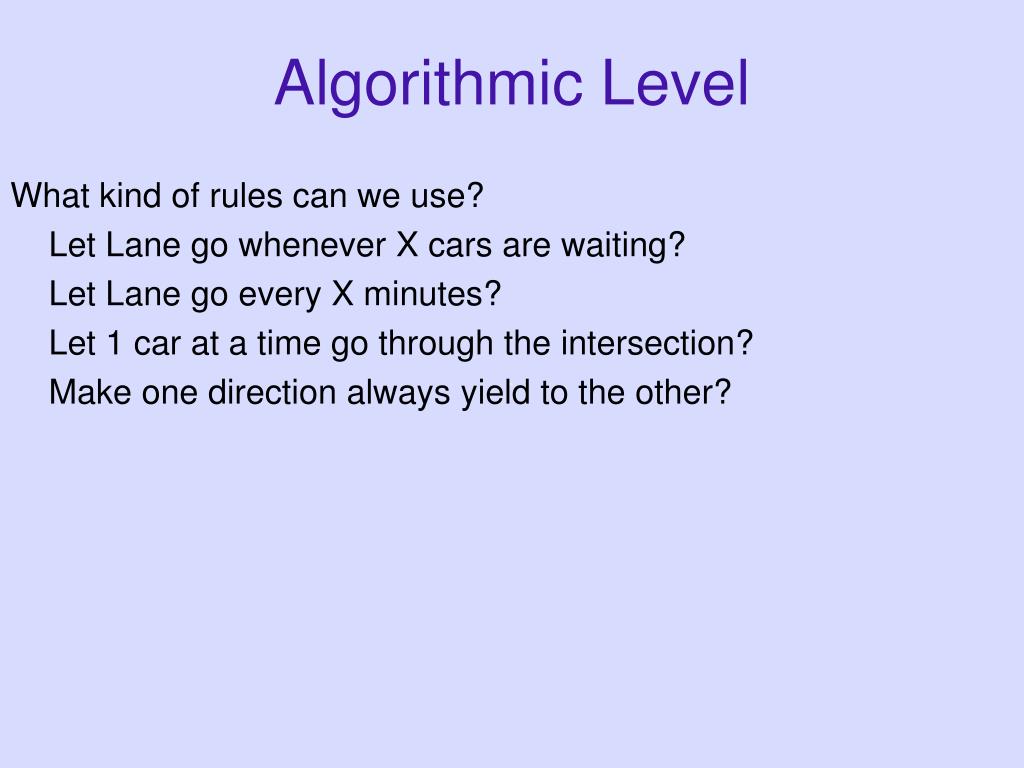 Algorithmic Level

What kind of rules can we use?

Let Lane go whenever X cars are waiting?

Let Lane go every X minutes?

Let 1 car at a time go through the intersection?

Make one direction always yield to the other?